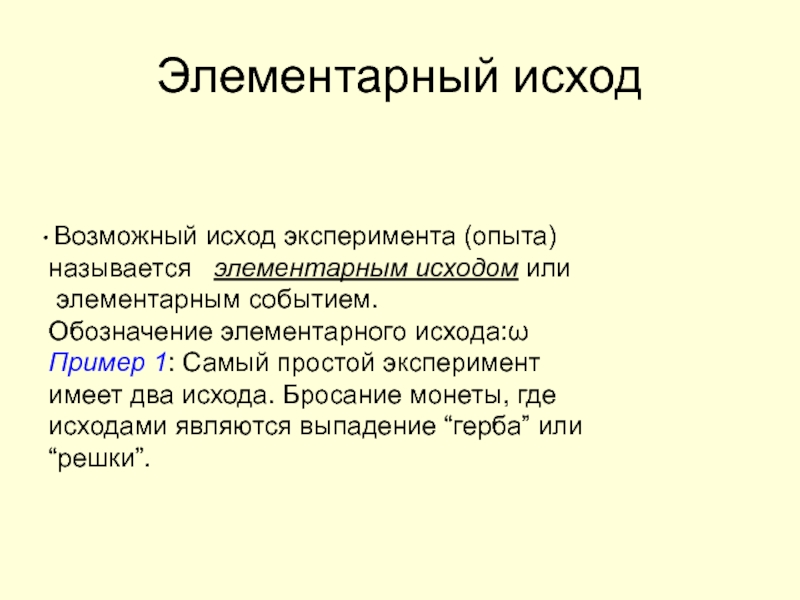 Элементарный исход

• Возможный исход эксперимента (опыта) называется элементарным исходом или элементарным событием. Обозначение элементарного исхода:ω Пример 1: Самый простой эксперимент имеет два исхода. Бросание монеты, где исходами являются выпадение “герба” или “решки”.